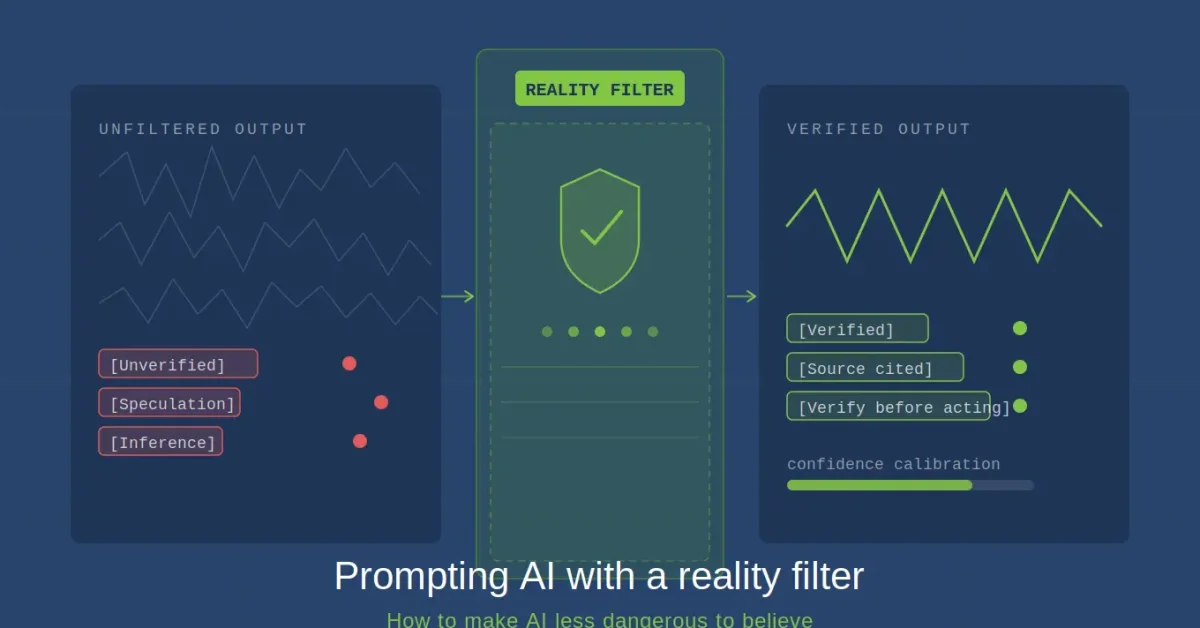 UNFILTERED OUTPUT

[Unverified]
[Speculation]
[Inference]

REALITY FILTER

VERIFIED OUTPUT

[Verified]
[Source cited]
[Verify before acting]

confidence calibration

Prompting AI with a reality filter

How to make AI less dangerous to believe